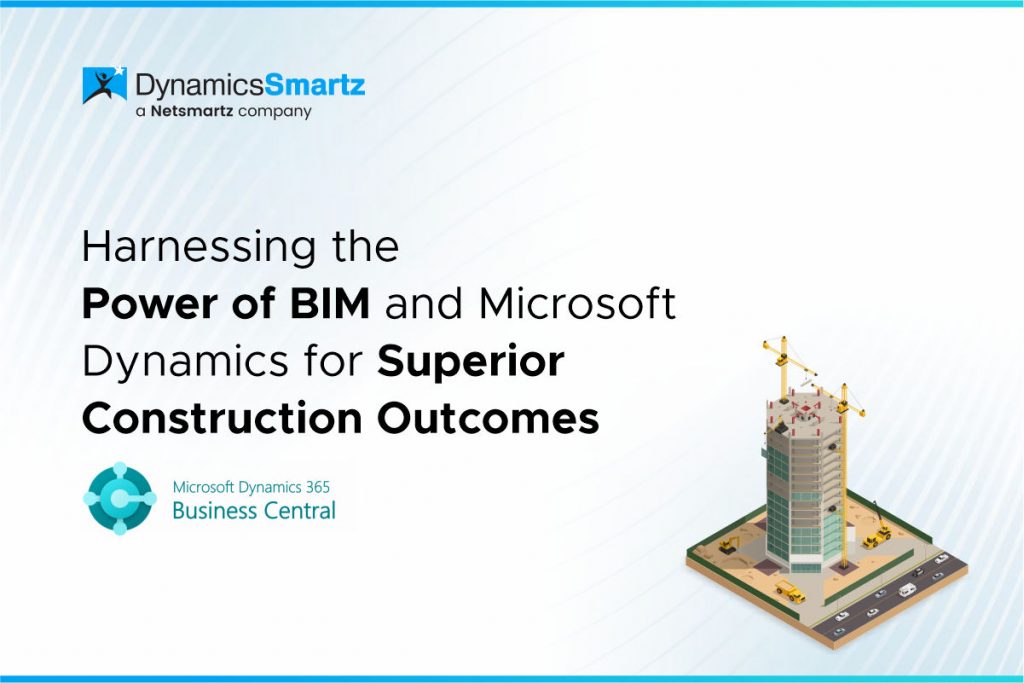 DynamicsSmartz
a Netsmartz company

Harnessing the Power of BIM and Microsoft Dynamics for Superior Construction Outcomes

Microsoft Dynamics 365
Business Central